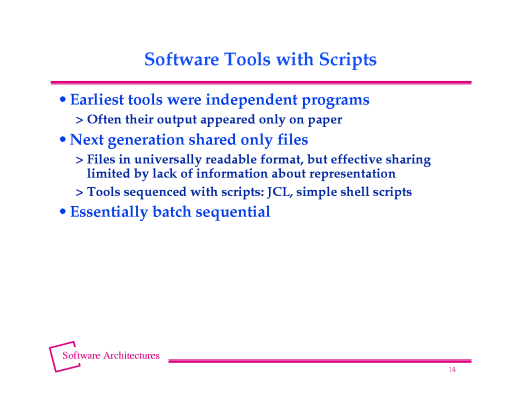 Software Tools with Scripts

• Earliest tools were independent programs

> Often their output appeared only on paper

• Next generation shared only files

> Files in universally readable format, but effective sharing limited by lack of information about representation

> Tools sequenced with scripts: JCL, simple shell scripts

• Essentially batch sequential

Software Architectures

14